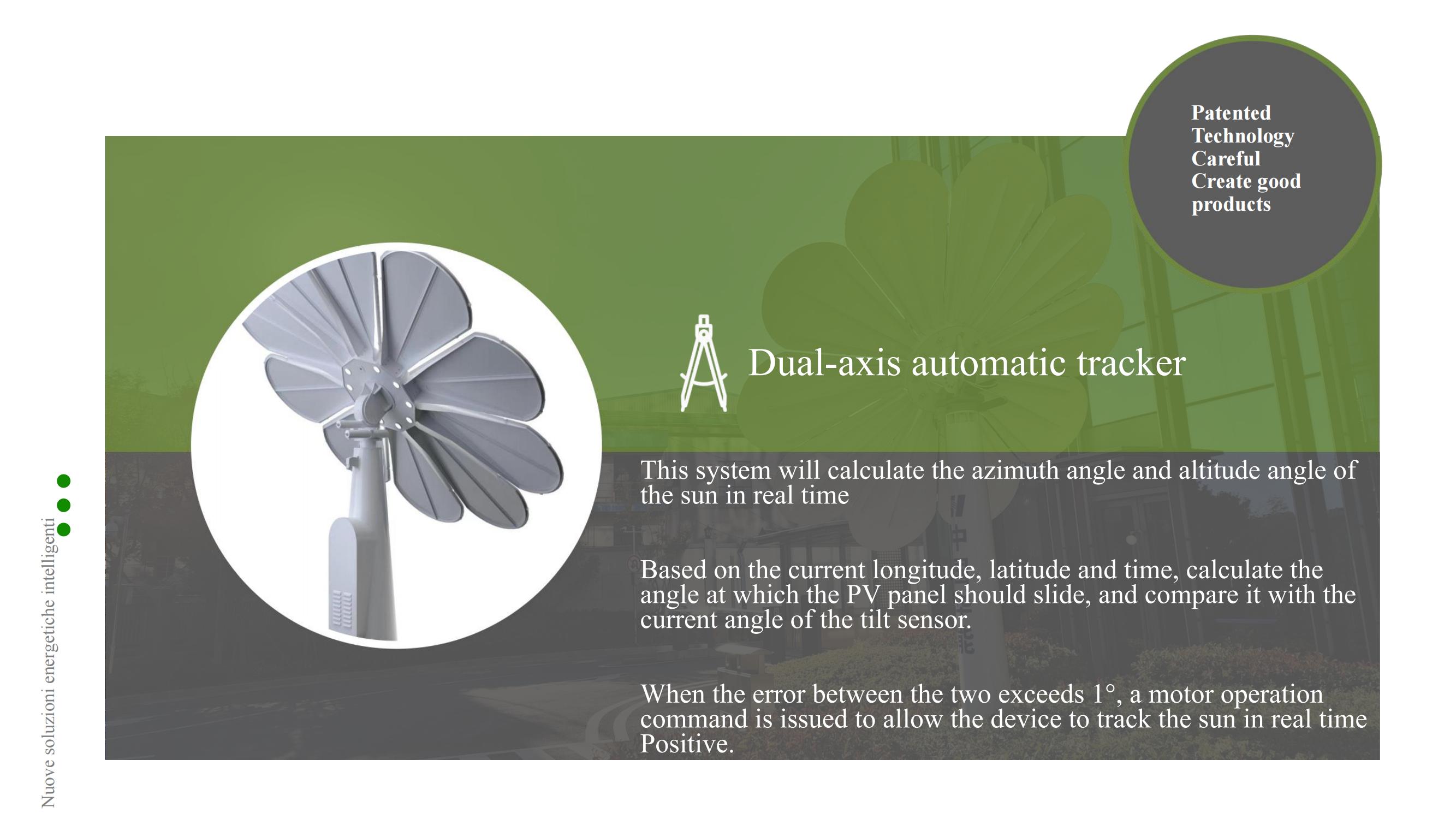 Patented Technology Careful Create good products

Dual-axis automatic tracker

This system will calculate the azimuth angle and altitude angle of the sun in real time

Based on the current longitude, latitude and time, calculate the angle at which the PV panel should slide, and compare it with the current angle of the tilt sensor.

When the error between the two exceeds 1°, a motor operation command is issued to allow the device to track the sun in real time Positive.

Nuove soluzioni energetiche intelligenti